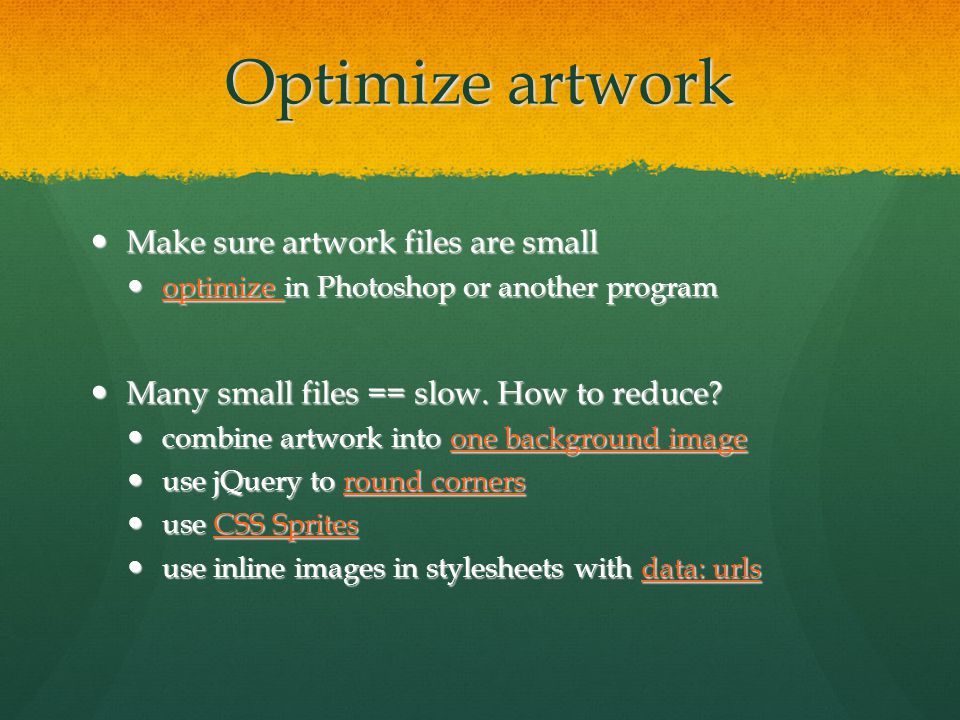 Optimize artwork

- Make sure artwork files are small
  - optimize in Photoshop or another program

- Many small files == slow. How to reduce?
  - combine artwork into one background image
  - use jQuery to round corners
  - use CSS Sprites
  - use inline images in stylesheets with data: urls